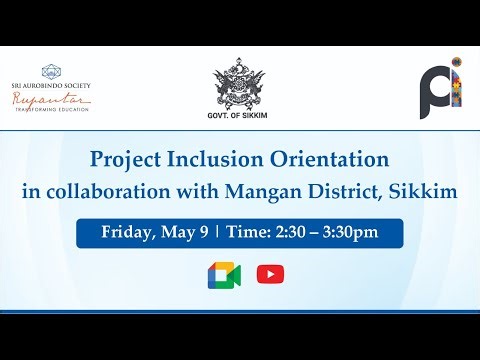 SRI AUROBINDO SOCIETY
Rupantar
TRANSFORMING EDUCATION

GOVT. OF SIKKIM

pi

Project Inclusion Orientation
in collaboration with Mangan District, Sikkim

Friday, May 9 | Time: 2:30 – 3:30pm